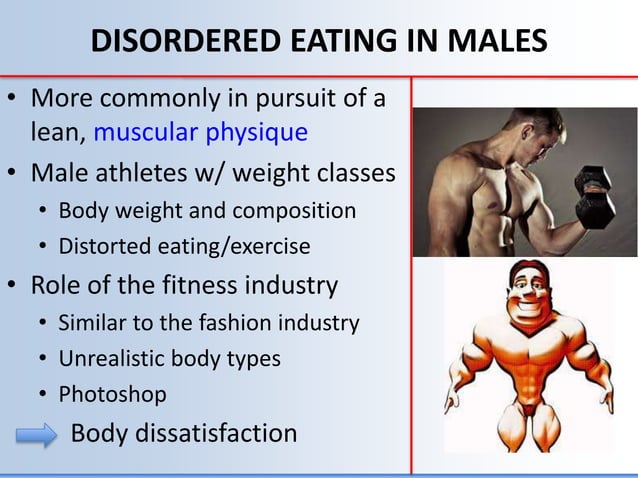 DISORDERED EATING IN MALES

• More commonly in pursuit of a lean, muscular physique
• Male athletes w/ weight classes
  • Body weight and composition
  • Distorted eating/exercise
• Role of the fitness industry
  • Similar to the fashion industry
  • Unrealistic body types
  • Photoshop

Body dissatisfaction